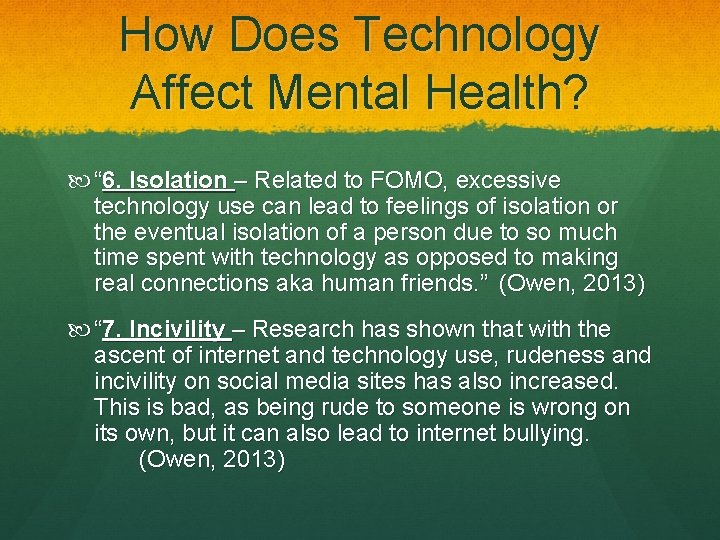 How Does Technology Affect Mental Health?

"6. Isolation – Related to FOMO, excessive technology use can lead to feelings of isolation or the eventual isolation of a person due to so much time spent with technology as opposed to making real connections aka human friends." (Owen, 2013)

"7. Incivility – Research has shown that with the ascent of internet and technology use, rudeness and incivility on social media sites has also increased. This is bad, as being rude to someone is wrong on its own, but it can also lead to internet bullying. (Owen, 2013)